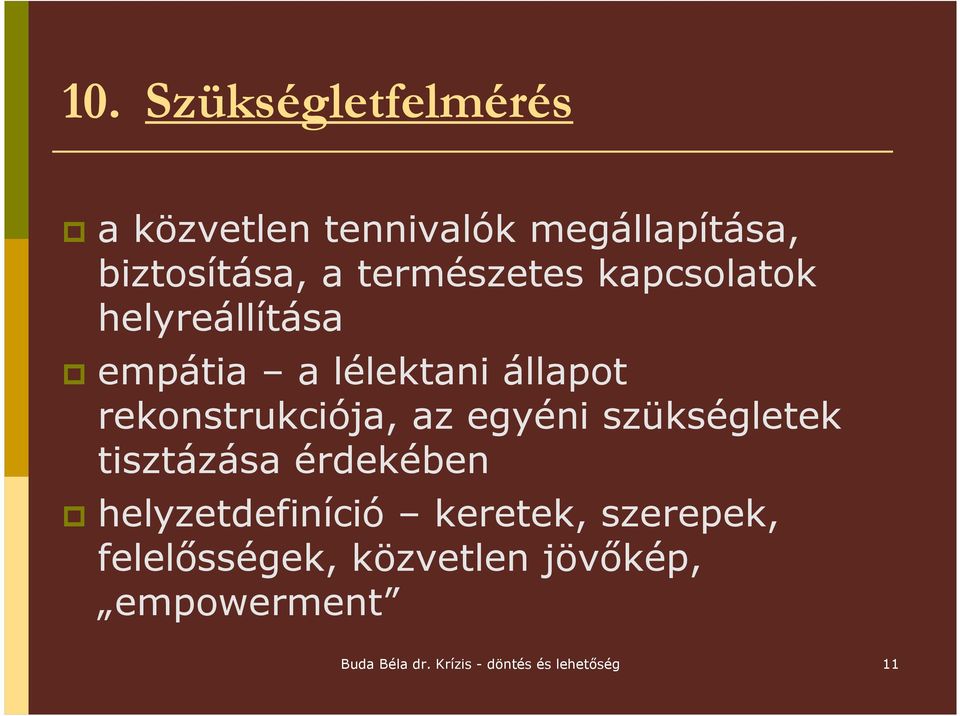 10. Szükségletfelmérés

a közvetlen tennivalók megállapítása, biztosítása, a természetes kapcsolatok helyreállítása

empátia – a lélektani állapot rekonstrukciója, az egyéni szükségletek tisztázása érdekében

helyzetdefiníció – keretek, szerepek, felelősségek, közvetlen jövőkép, „empowerment”

Buda Béla dr. Krízis - döntés és lehetőség

11